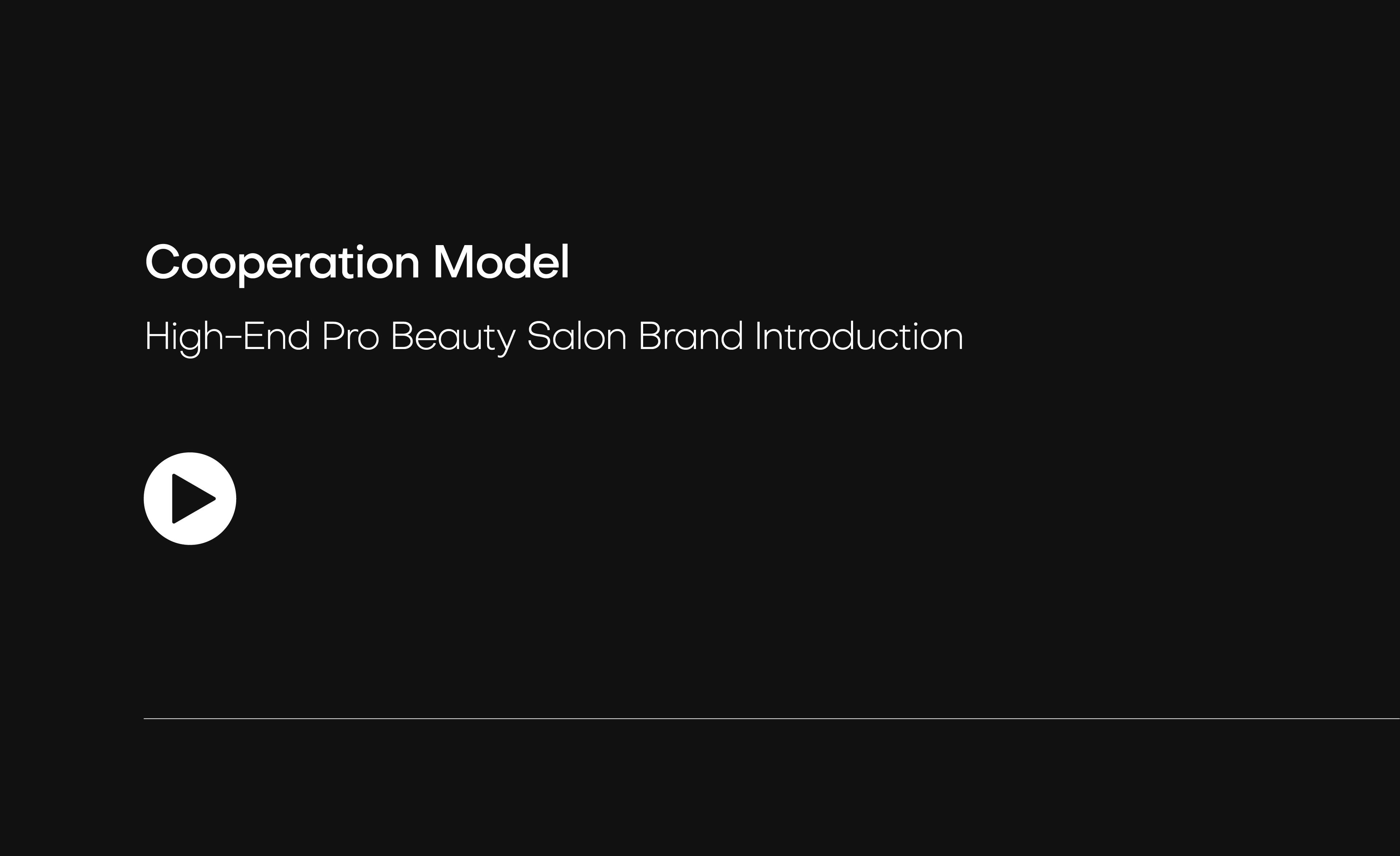 Cooperation Model

High-End Pro Beauty Salon Brand Introduction